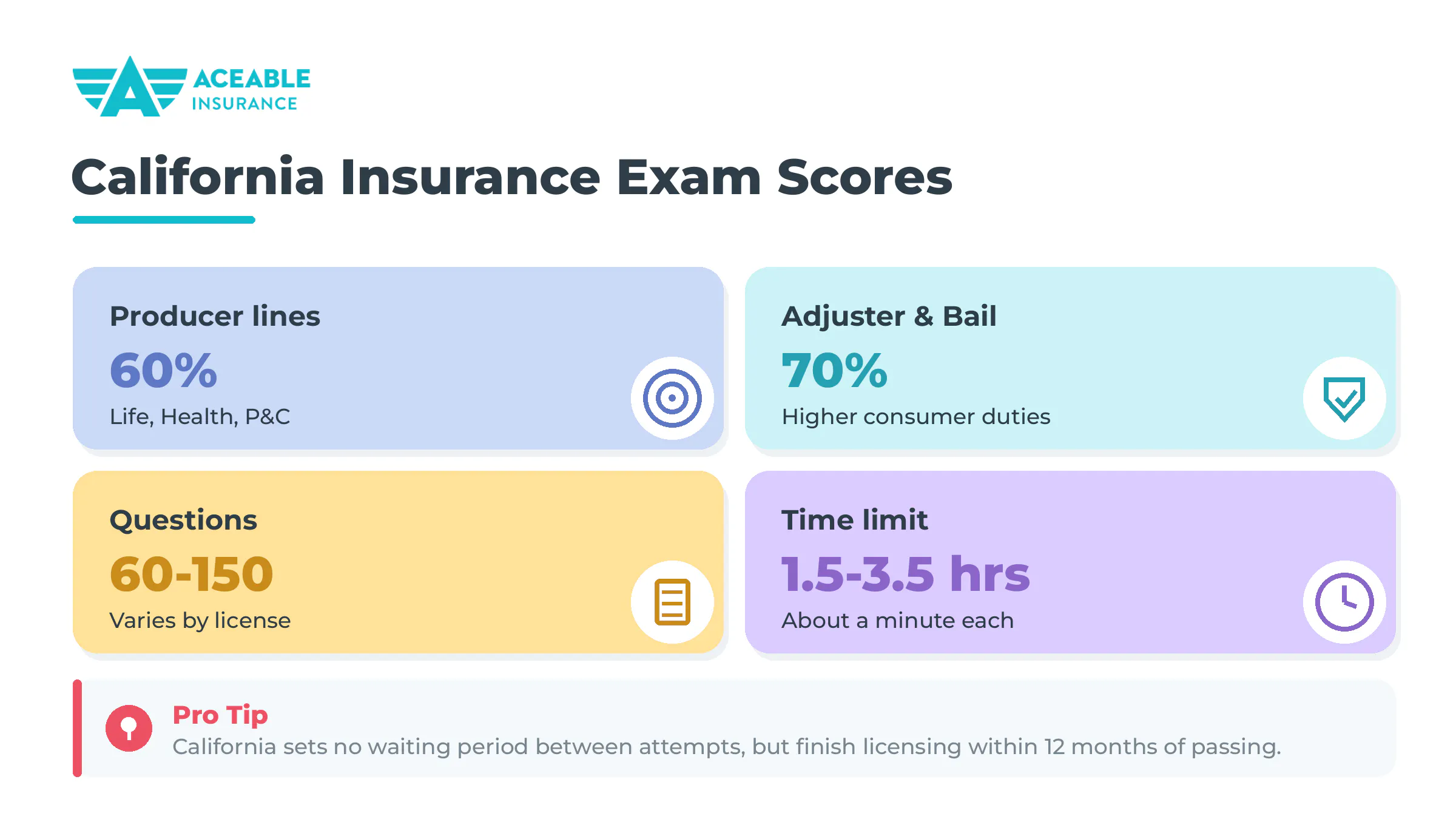 ACEABLE INSURANCE

California Insurance Exam Scores

Producer lines
60%
Life, Health, P&C

Adjuster & Bail
70%
Higher consumer duties

Questions
60-150
Varies by license

Time limit
1.5-3.5 hrs
About a minute each

Pro Tip
California sets no waiting period between attempts, but finish licensing within 12 months of passing.